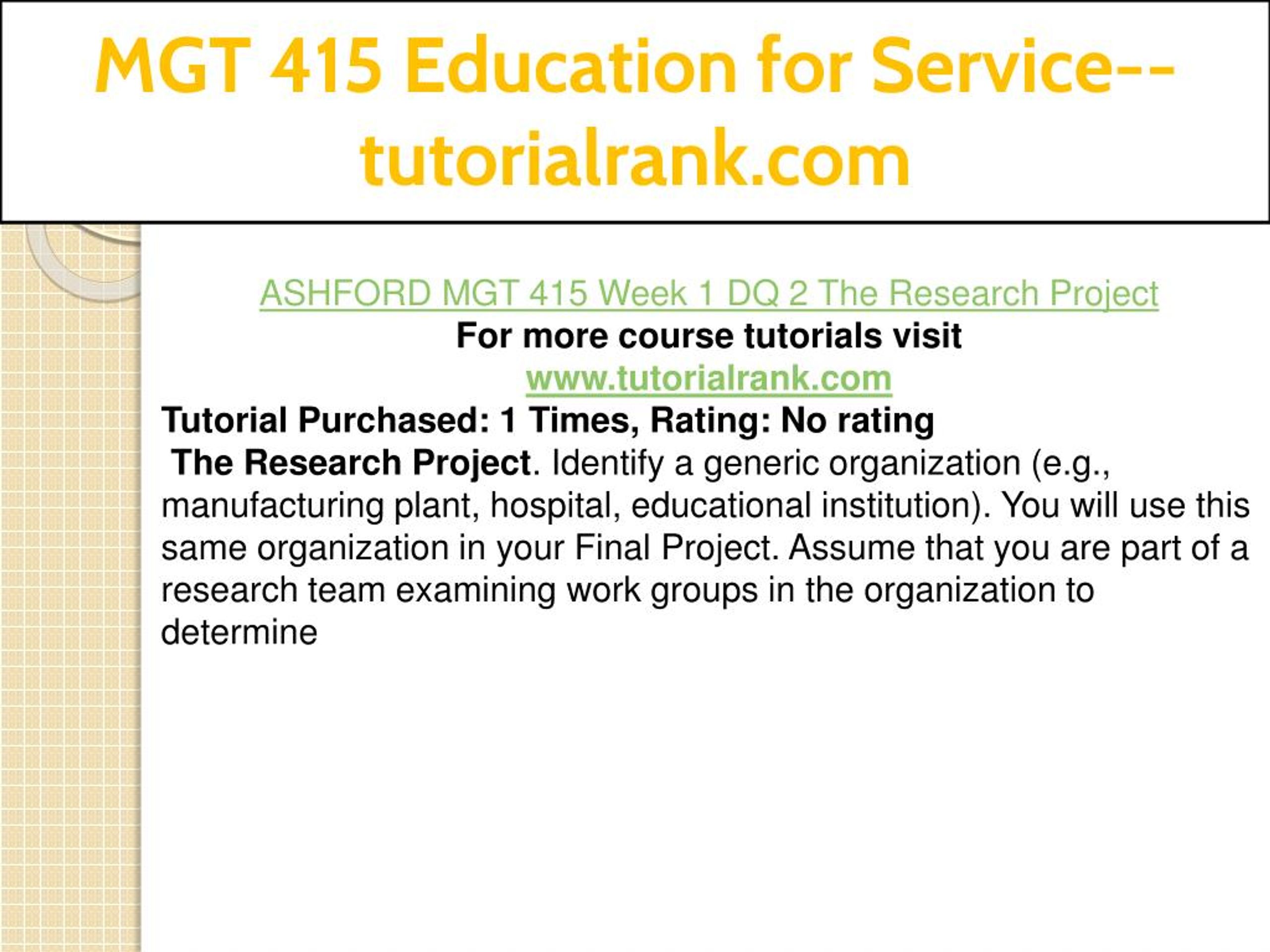 MGT 415 Education for Service--tutorialrank.com

ASHFORD MGT 415 Week 1 DQ 2 The Research Project
For more course tutorials visit
www.tutorialrank.com
Tutorial Purchased: 1 Times, Rating: No rating
The Research Project. Identify a generic organization (e.g., manufacturing plant, hospital, educational institution). You will use this same organization in your Final Project. Assume that you are part of a research team examining work groups in the organization to determine